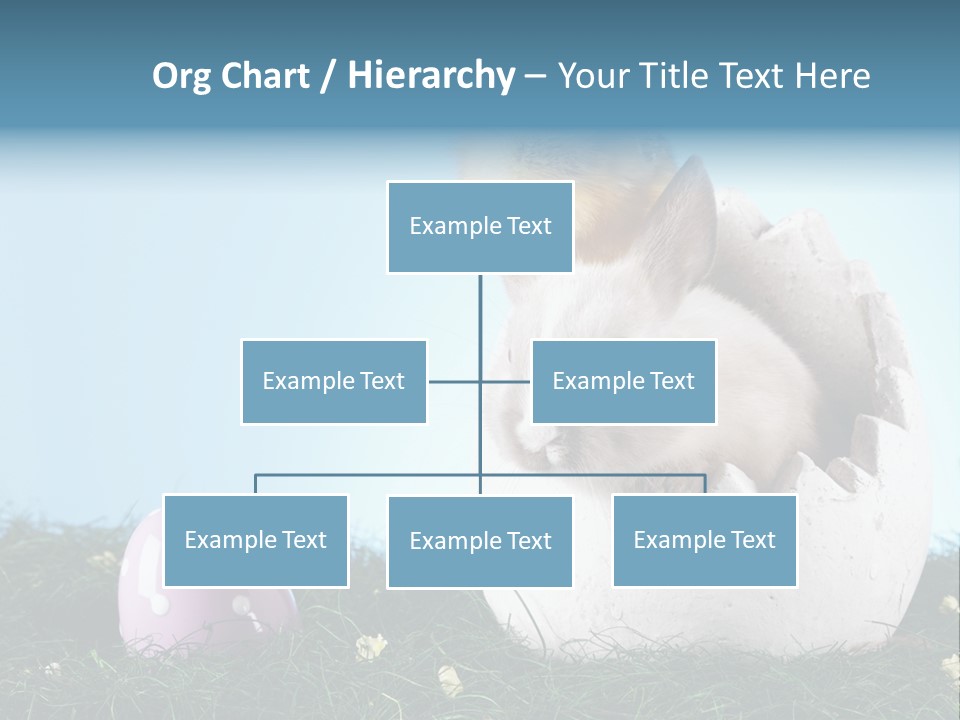 Org Chart / Hierarchy – Your Title Text Here

Example Text

Example Text

Example Text

Example Text

Example Text

Example Text